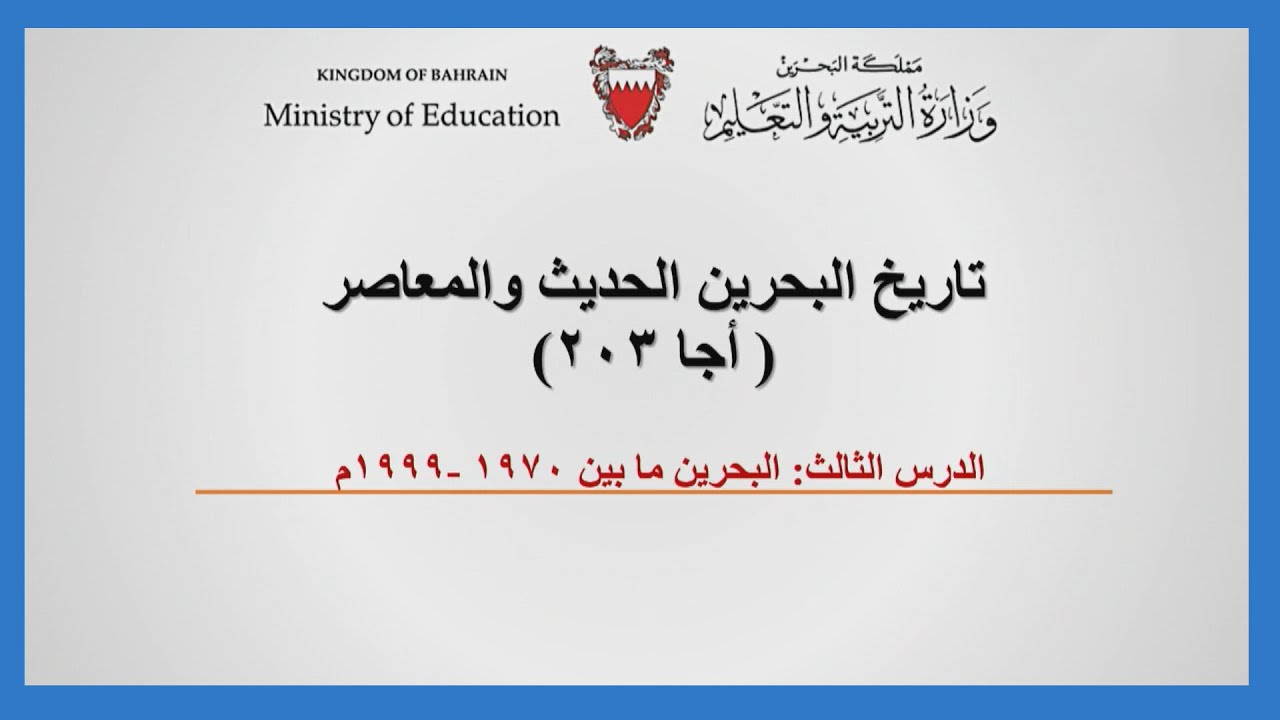 KINGDOM OF BAHRAIN
Ministry of Education

مملكة البحرين
وزارة التربية والتعليم

تاريخ البحرين الحديث والمعاصر
( أجا ٢٠٣ )

الدرس الثالث: البحرين ما بين ١٩٧٠ -١٩٩٩م